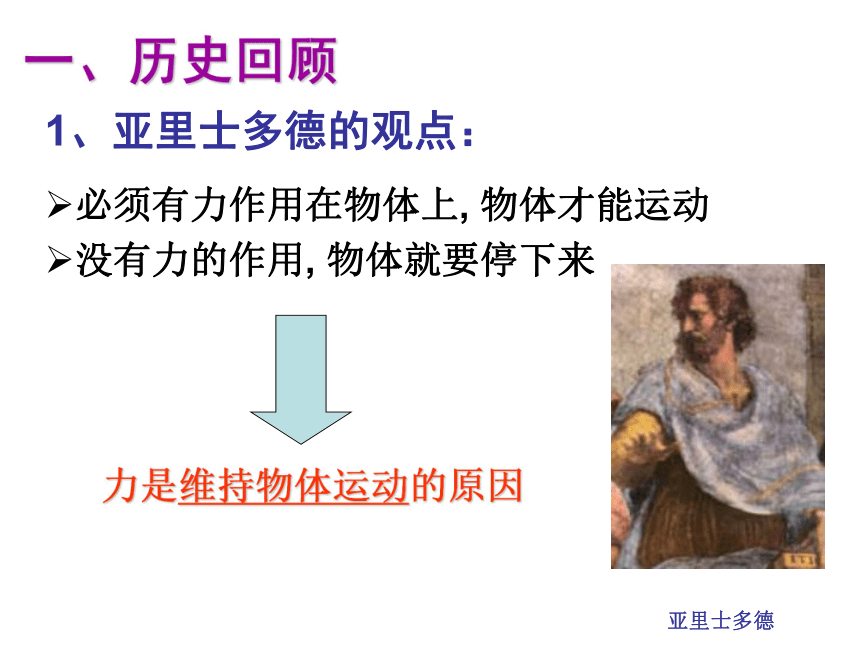 一、历史回顾

1、亚里士多德的观点：

➢必须有力作用在物体上, 物体才能运动

➢没有力的作用, 物体就要停下来

力是维持物体运动的原因

亚里士多德